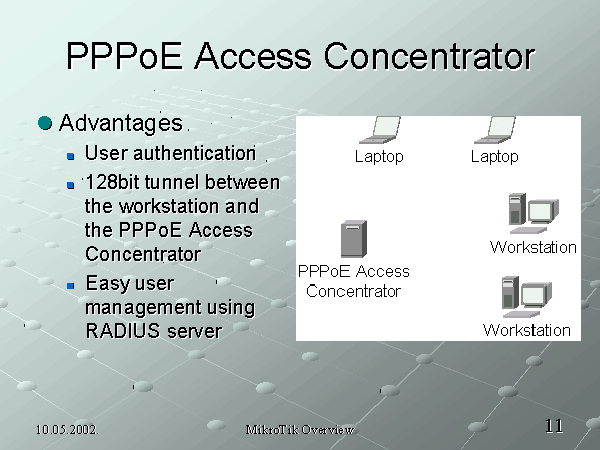 PPPoE Access Concentrator

Advantages

User authentication

128bit tunnel between the workstation and the PPPoE Access Concentrator

Easy user management using RADIUS server

Laptop

Laptop

Workstation

PPPoE Access Concentrator

Workstation

10.05.2002.

MikroTik Overview

11